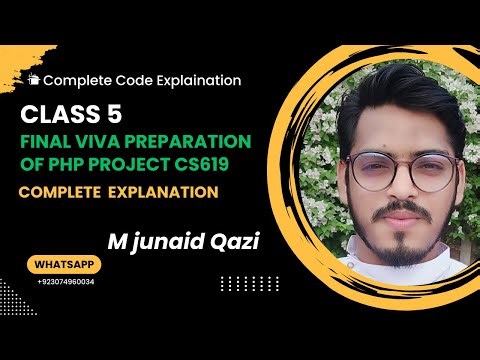 Complete Code Explaination

CLASS 5

FINAL VIVA PREPARATION OF PHP PROJECT CS619

COMPLETE EXPLANATION

M junaid Qazi

WHATSAPP

+923074960034